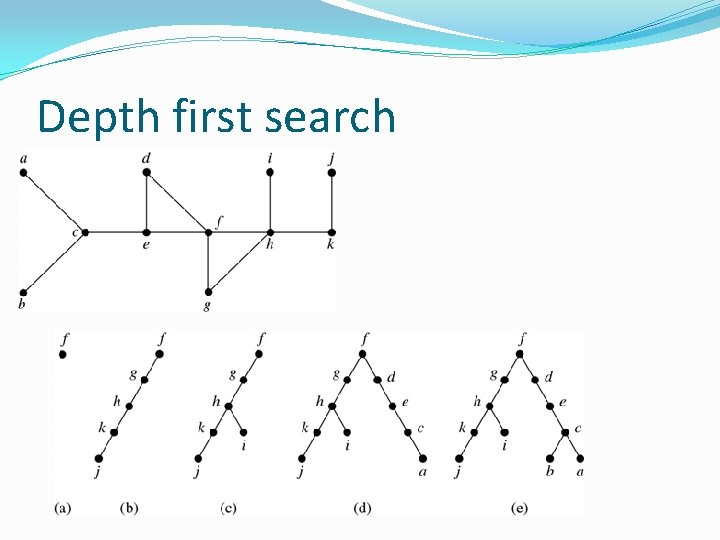 Depth first search

a
d
i
j
c
e
f
h
k
b
g

f
f
g
h
k
j
f
g
h
k
i
j
f
g
d
h
e
k
i
c
j
a
f
g
d
h
e
k
i
c
j
b
a

(a)
(b)
(c)
(d)
(e)